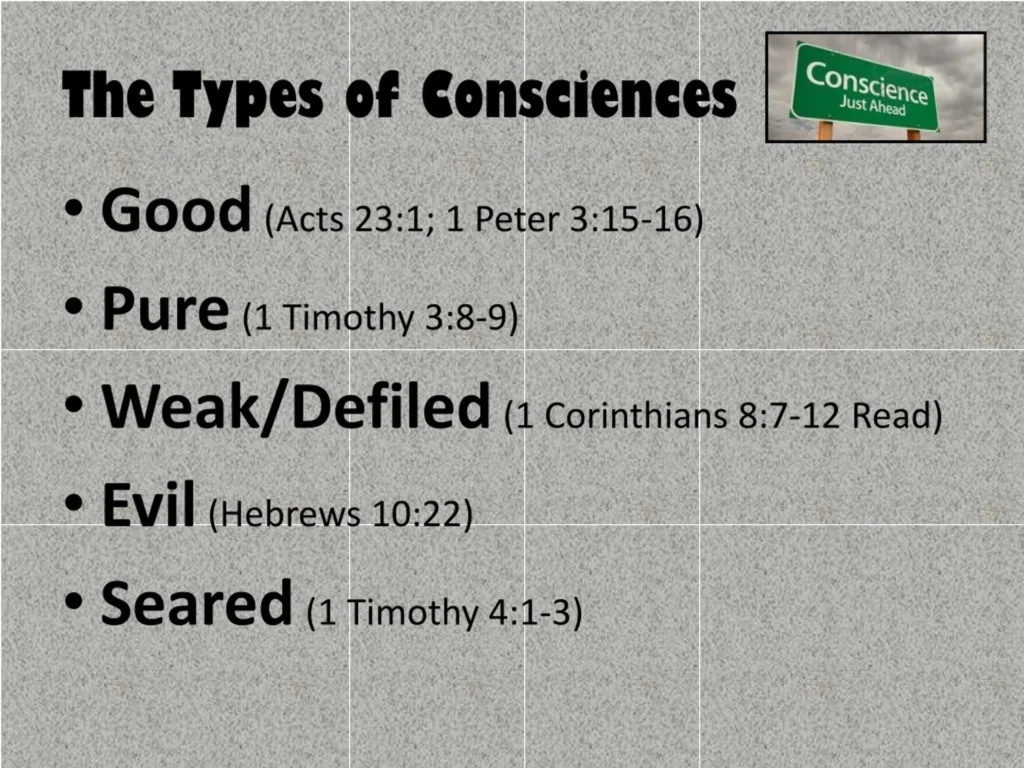 The Types of Consciences

Conscience
Just Ahead

• Good (Acts 23:1; 1 Peter 3:15-16)
• Pure (1 Timothy 3:8-9)
• Weak/Defiled (1 Corinthians 8:7-12 Read)
• Evil (Hebrews 10:22)
• Seared (1 Timothy 4:1-3)